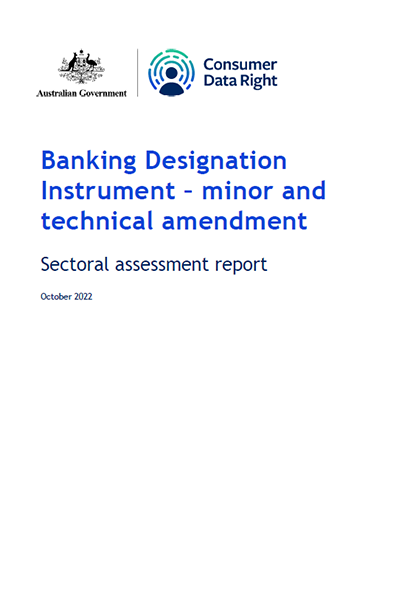 Australian Government

Consumer Data Right

Banking Designation Instrument – minor and technical amendment

Sectoral assessment report

October 2022